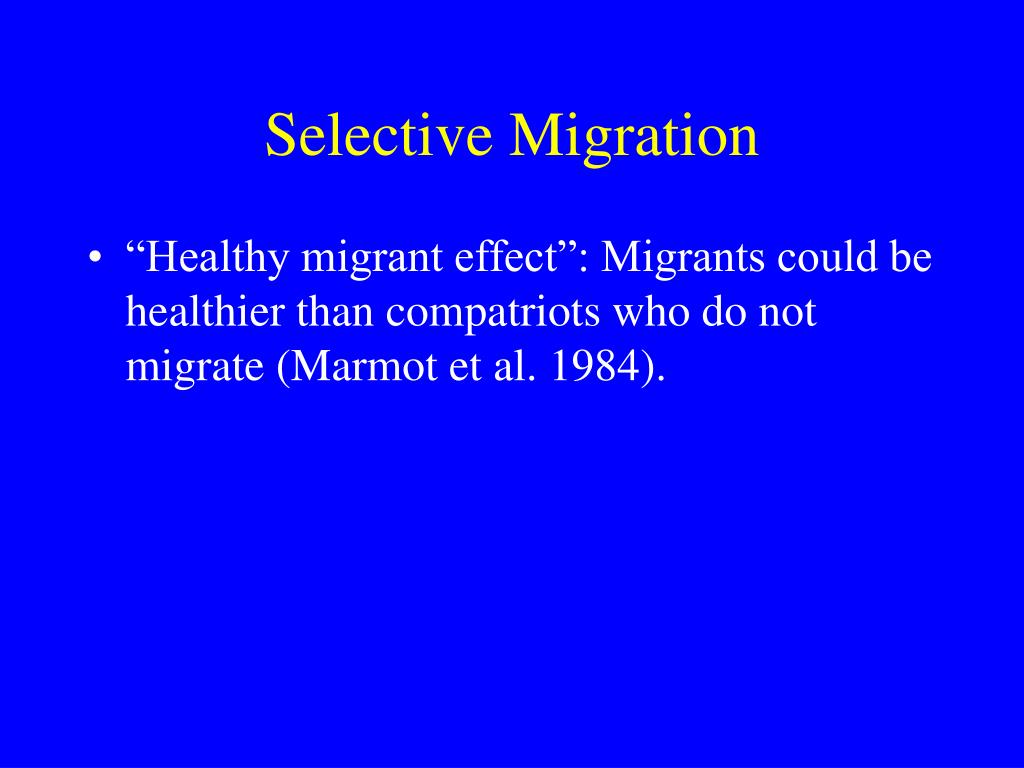 Selective Migration

• “Healthy migrant effect”: Migrants could be healthier than compatriots who do not migrate (Marmot et al. 1984).